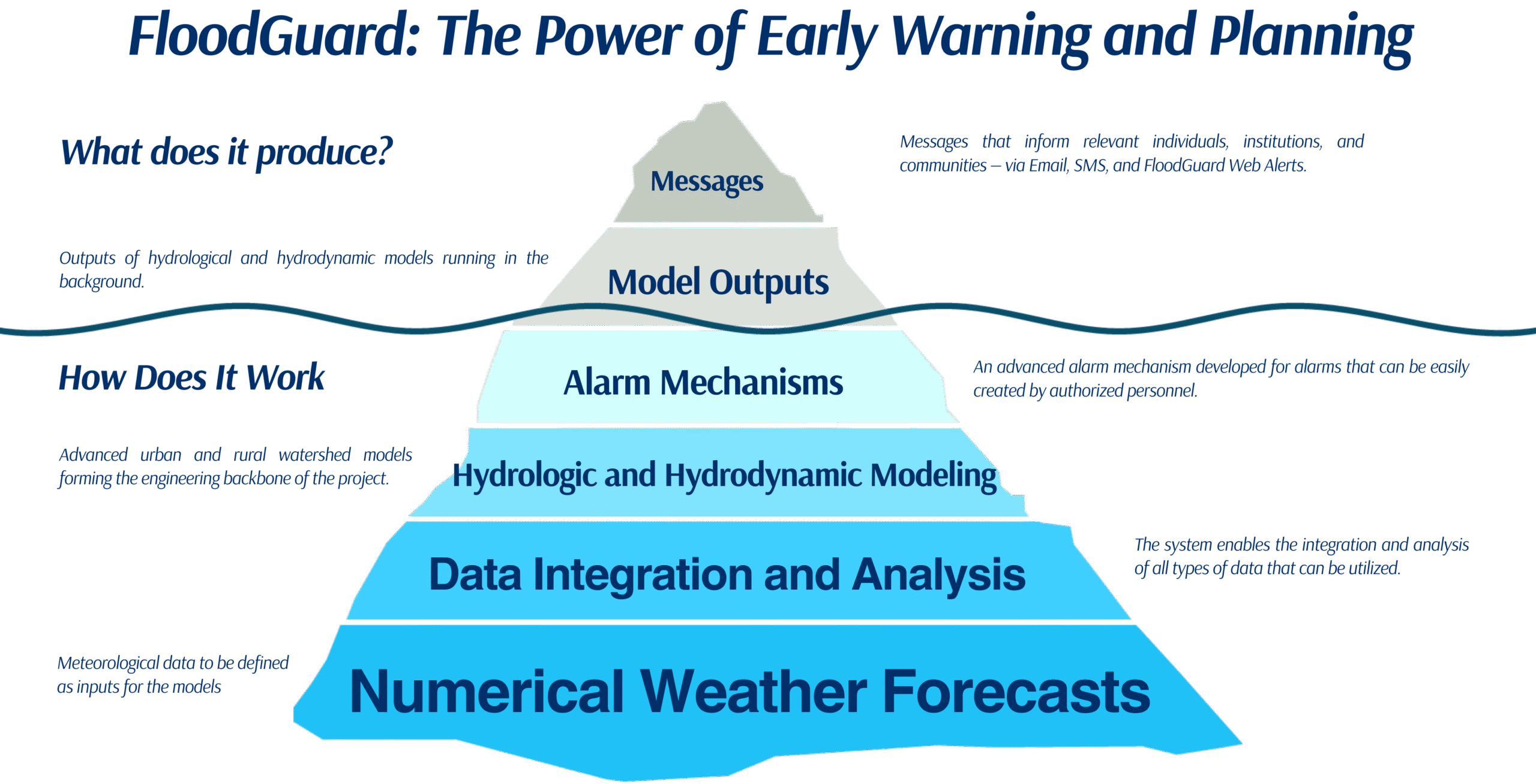 FloodGuard: The Power of Early Warning and Planning

What does it produce?

Messages

Messages that inform relevant individuals, institutions, and communities – via Email, SMS, and FloodGuard Web Alerts.

Outputs of hydrological and hydrodynamic models running in the background.

Model Outputs

How Does It Work

Alarm Mechanisms

An advanced alarm mechanism developed for alarms that can be easily created by authorized personnel.

Advanced urban and rural watershed models forming the engineering backbone of the project.

Hydrologic and Hydrodynamic Modeling

Data Integration and Analysis

The system enables the integration and analysis of all types of data that can be utilized.

Meteorological data to be defined as inputs for the models

Numerical Weather Forecasts